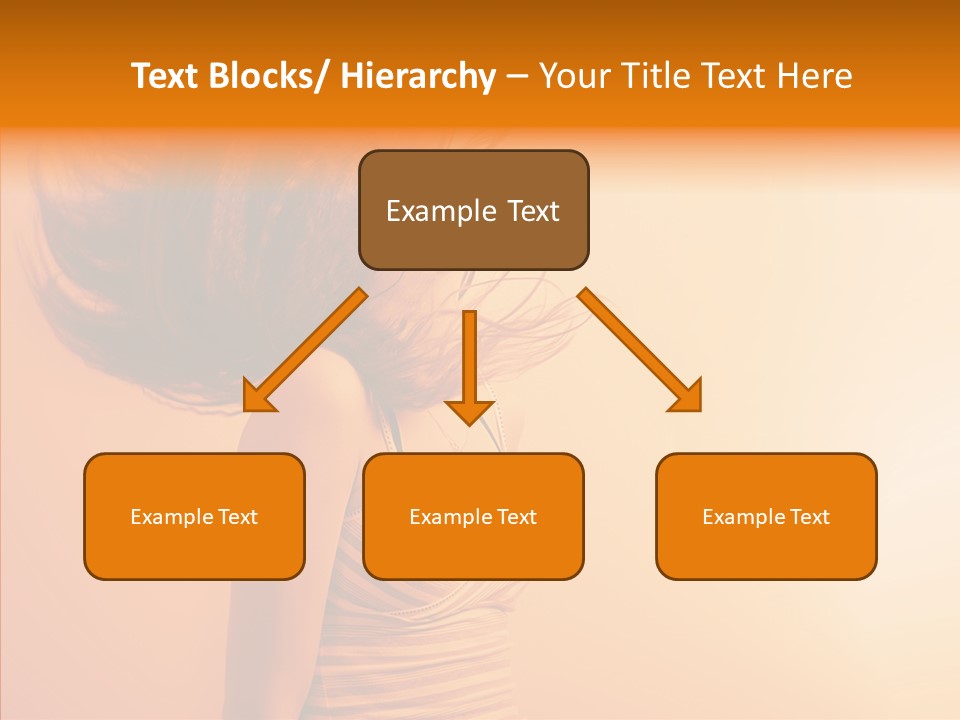 Text Blocks/ Hierarchy – Your Title Text Here

Example Text

Example Text

Example Text

Example Text